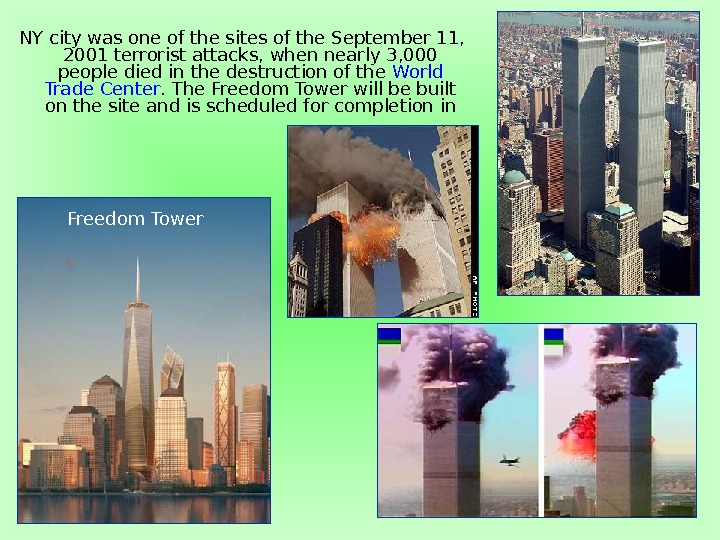 NY city was one of the sites of the September 11, 2001 terrorist attacks, when nearly 3,000 people died in the destruction of the World Trade Center. The Freedom Tower will be built on the site and is scheduled for completion in

Freedom Tower

AP PHOTO